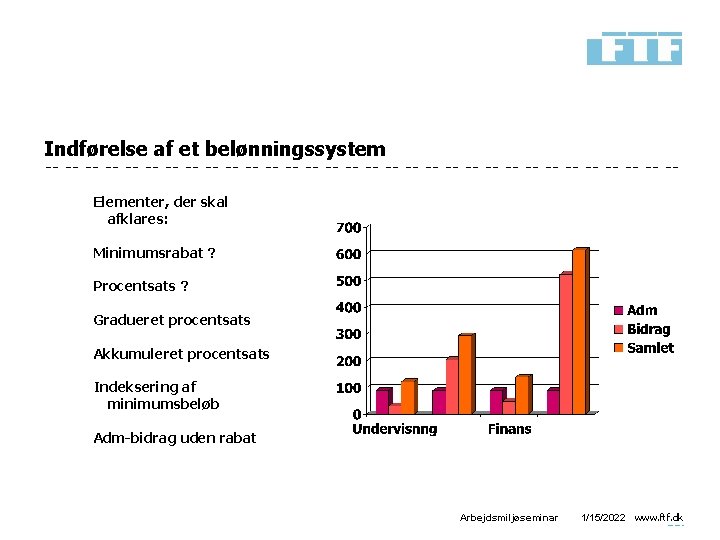 FTF

Indførelse af et belønningssystem

Elementer, der skal afklares:

Minimumsrabat ?

Procentsats ?

Gradueret procentsats

Akkumuleret procentsats

Indeksering af minimumsbeløb

Adm-bidrag uden rabat

700
600
500
400
300
200
100
0
Undervisnng
Finans

Adm
Bidrag
Samlet

Arbejdsmiljøseminar 1/15/2022 www.ftf.dk